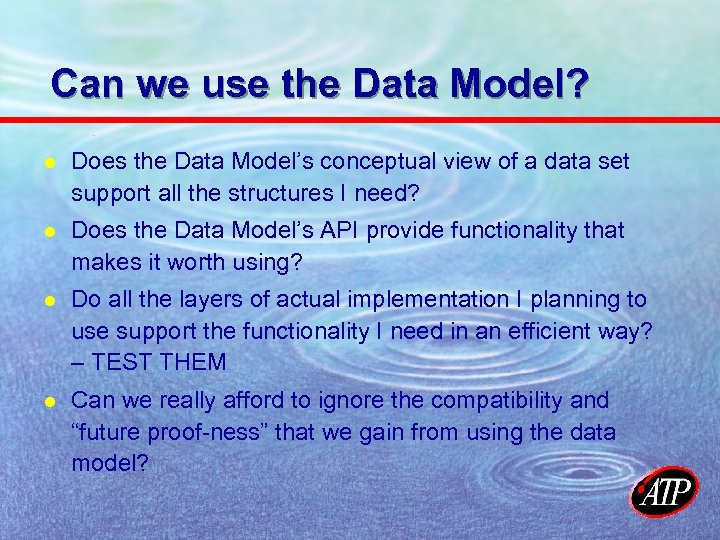 Can we use the Data Model?

- Does the Data Model's conceptual view of a data set support all the structures I need?
- Does the Data Model's API provide functionality that makes it worth using?
- Do all the layers of actual implementation I planning to use support the functionality I need in an efficient way? – TEST THEM
- Can we really afford to ignore the compatibility and "future proof-ness" that we gain from using the data model?

ATP